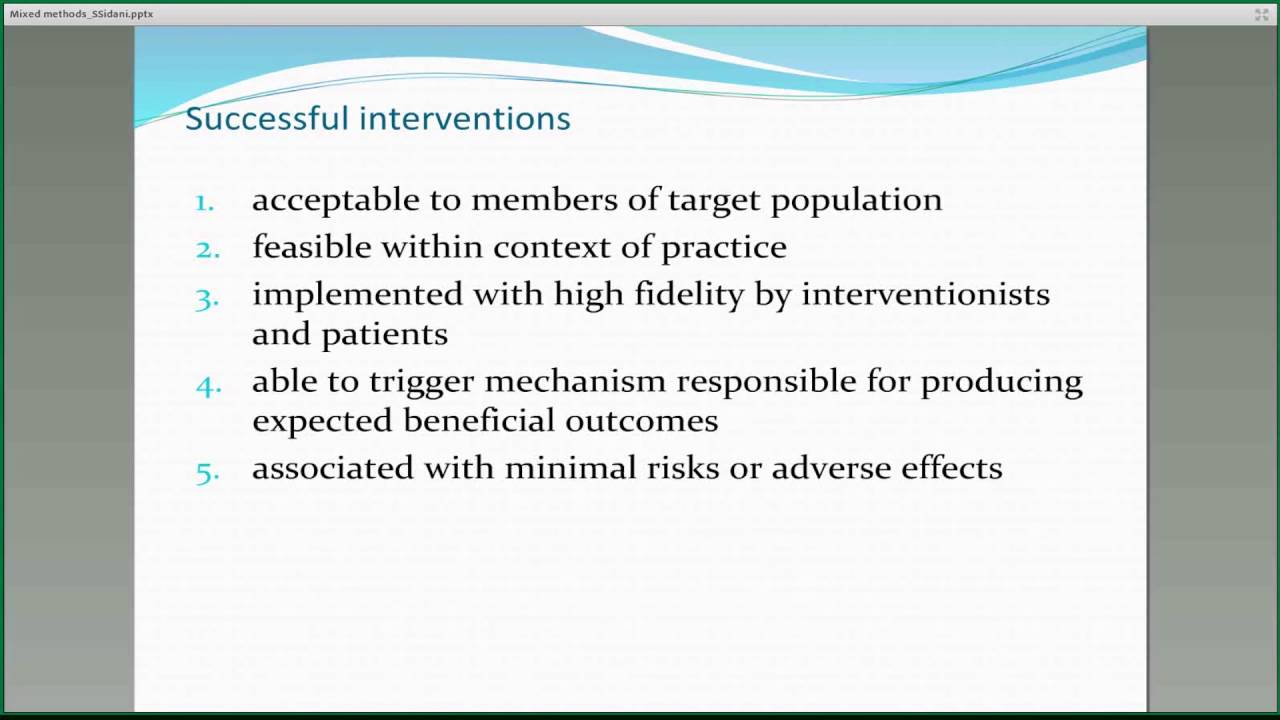 Mixed methods_SSidani.pptx

Successful interventions

1. acceptable to members of target population
2. feasible within context of practice
3. implemented with high fidelity by interventionists and patients
4. able to trigger mechanism responsible for producing expected beneficial outcomes
5. associated with minimal risks or adverse effects